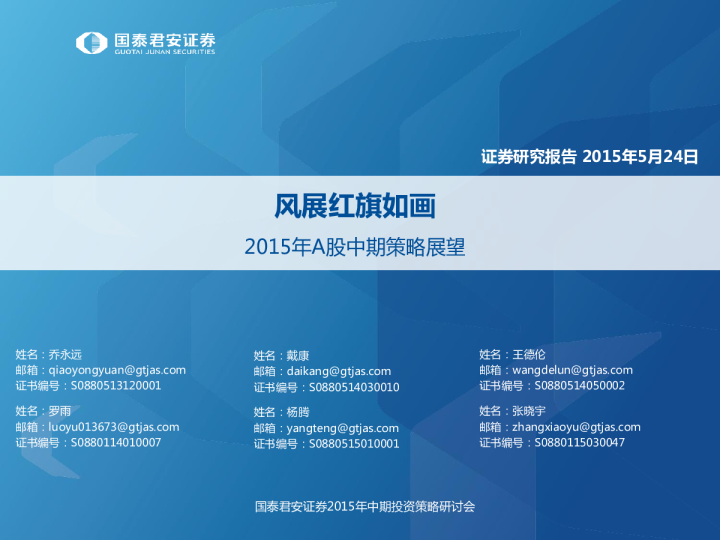 国泰君安证券
GUOTAI JUNAN SECURITIES

证券研究报告 2015年5月24日

风展红旗如画

2015年A股中期策略展望

姓名：乔永远
邮箱：qiaoyongyuan@gtjas.com
证书编号：S0880513120001

姓名：罗雨
邮箱：luoyu013673@gtjas.com
证书编号：S0880114010007

姓名：戴康
邮箱：daikang@gtjas.com
证书编号：S0880514030010

姓名：杨腾
邮箱：yangteng@gtjas.com
证书编号：S0880515010001

姓名：王德伦
邮箱：wangdelun@gtjas.com
证书编号：S0880514050002

姓名：张晓宇
邮箱：zhangxiaoyu@gtjas.com
证书编号：S0880115030047

国泰君安证券2015年中期投资策略研讨会